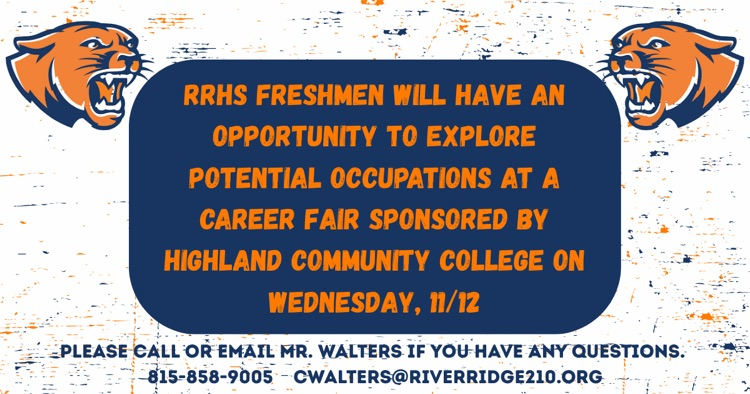 RRHS FRESHMEN WILL HAVE AN OPPORTUNITY TO EXPLORE POTENTIAL OCCUPATIONS AT A CAREER FAIR SPONSORED BY HIGHLAND COMMUNITY COLLEGE ON WEDNESDAY, 11/12

PLEASE CALL OR EMAIL MR. WALTERS IF YOU HAVE ANY QUESTIONS.
815-858-9005 CWALTERS@RIVERRIDGE210.ORG